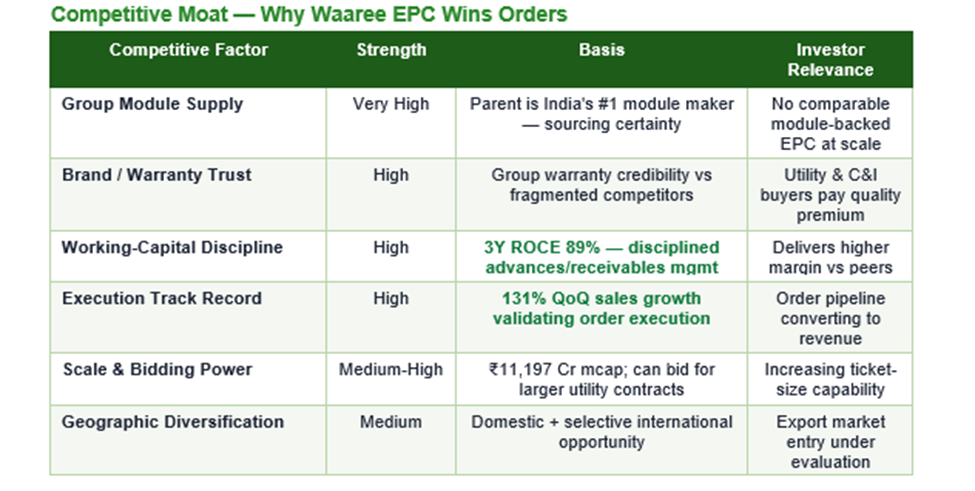 Competitive Moat — Why Waaree EPC Wins Orders

| Competitive Factor | Strength | Basis | Investor Relevance |
|---|---|---|---|
| Group Module Supply | Very High | Parent is India's #1 module maker — sourcing certainty | No comparable module-backed EPC at scale |
| Brand / Warranty Trust | High | Group warranty credibility vs fragmented competitors | Utility & C&I buyers pay quality premium |
| Working-Capital Discipline | High | 3Y ROCE 89% — disciplined advances/receivables mgmt | Delivers higher margin vs peers |
| Execution Track Record | High | 131% QoQ sales growth validating order execution | Order pipeline converting to revenue |
| Scale & Bidding Power | Medium-High | ₹11,197 Cr mcap; can bid for larger utility contracts | Increasing ticket-size capability |
| Geographic Diversification | Medium | Domestic + selective international opportunity | Export market entry under evaluation |